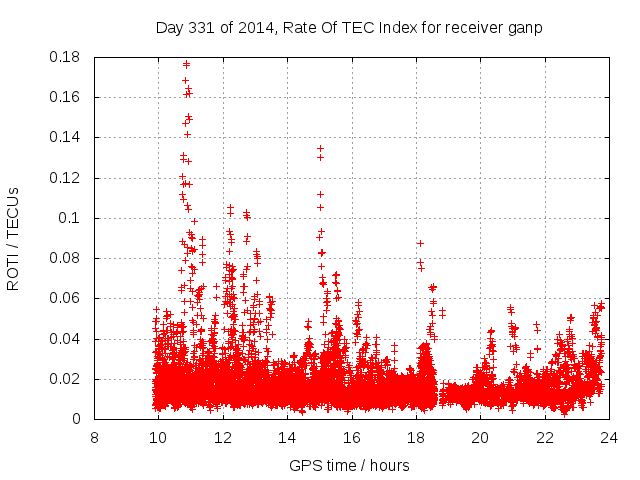 Day 331 of 2014, Rate Of TEC Index for receiver ganp

ROTI / TECUs

0.18
0.16
0.14
0.12
0.1
0.08
0.06
0.04
0.02
0

8
10
12
14
16
18
20
22
24

GPS time / hours